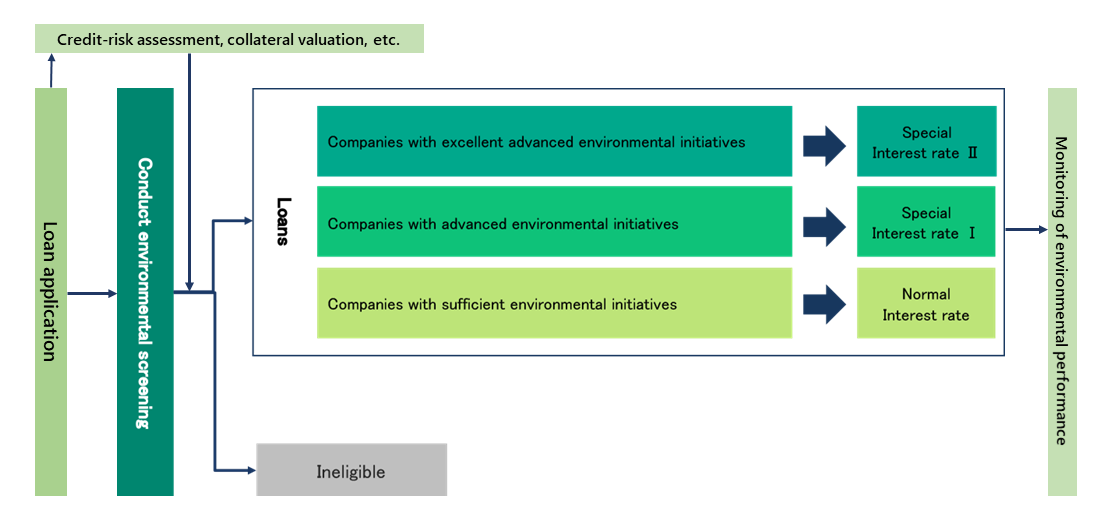 Credit-risk assessment, collateral valuation, etc.

Loan application

Conduct environmental screening

Loans

Companies with excellent advanced environmental initiatives

Special Interest rate Ⅱ

Companies with advanced environmental initiatives

Special Interest rate Ⅰ

Companies with sufficient environmental initiatives

Normal Interest rate

Ineligible

Monitoring of environmental performance